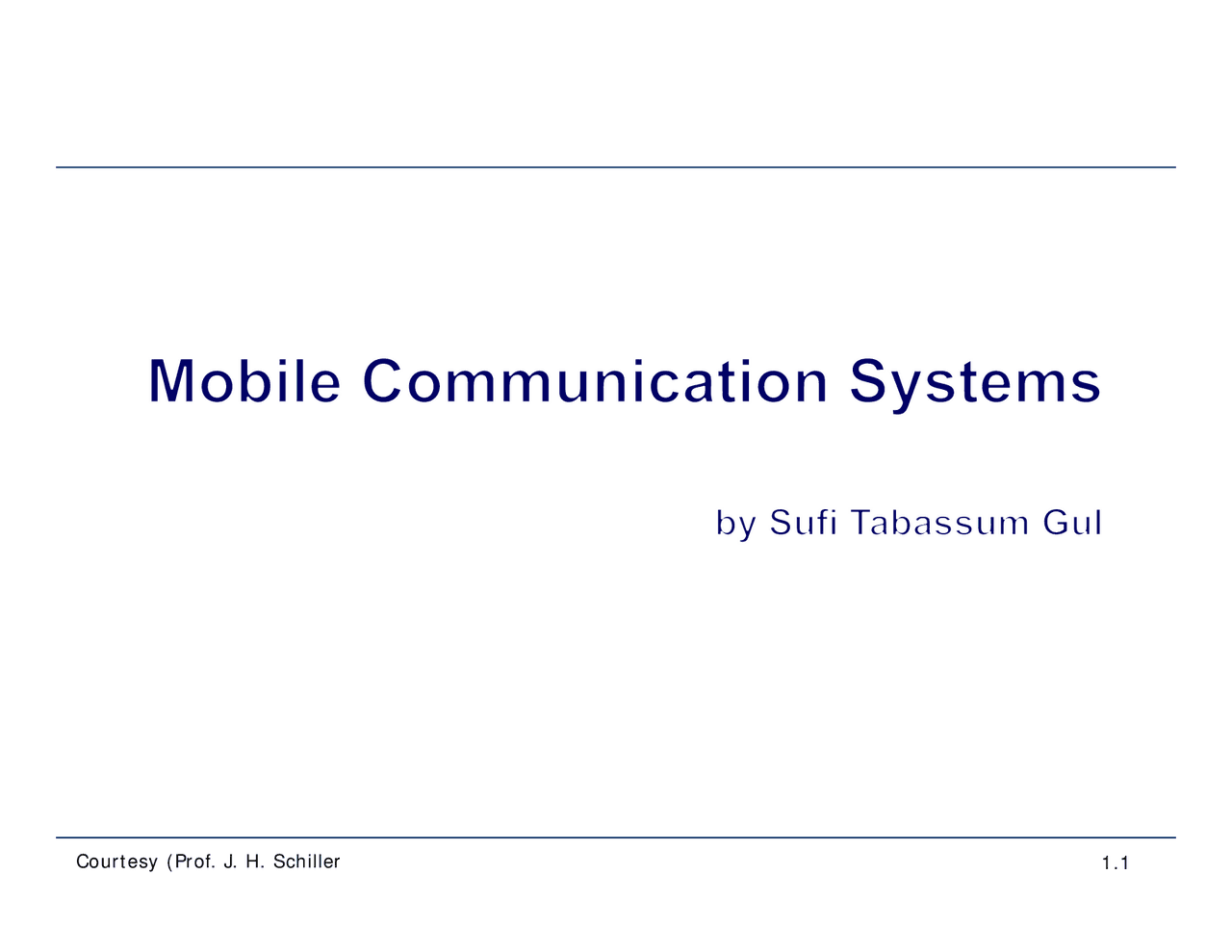 Mobile Communication Systems

by Sufi Tabassum Gul

Courtesy (Prof. J. H. Schiller

1.1